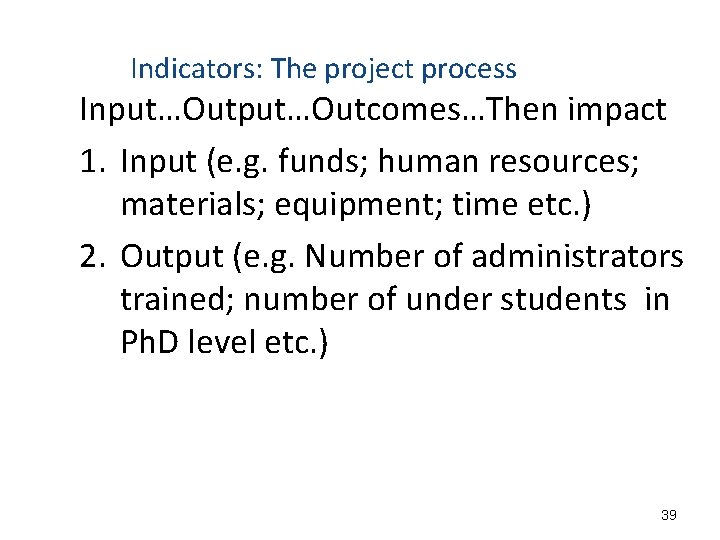 Indicators: The project process

Input…Output…Outcomes…Then impact

1. Input (e.g. funds; human resources; materials; equipment; time etc.)
2. Output (e.g. Number of administrators trained; number of under students in PhD level etc.)

39